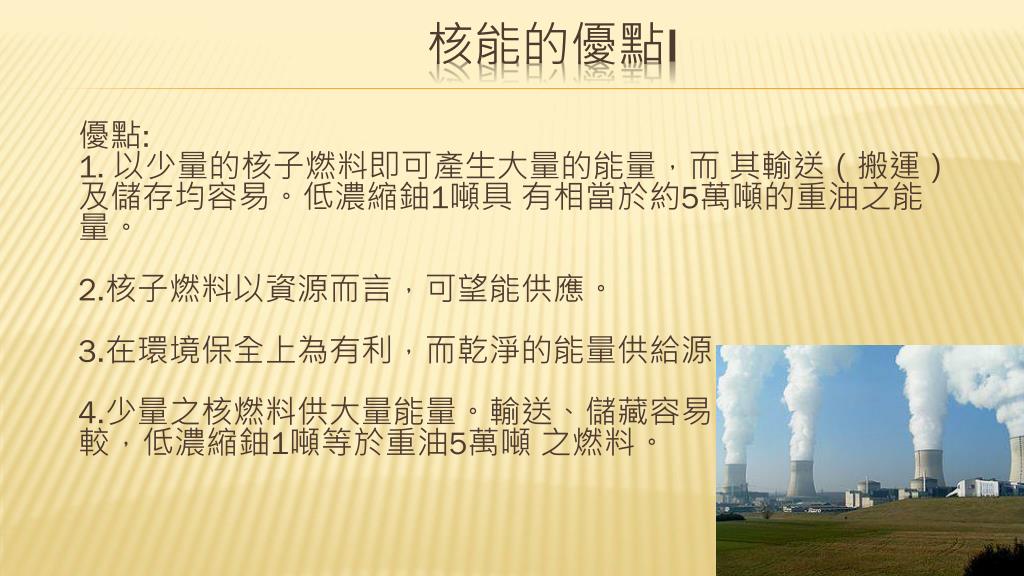 核能的優點I

優點:
1. 以少量的核子燃料即可產生大量的能量，而 其輸送（搬運）及儲存均容易。低濃縮鈾1噸具 有相當於約5萬噸的重油之能量。

2.核子燃料以資源而言，可望能供應。

3.在環境保全上為有利，而乾淨的能量供給源

4.少量之核燃料供大量能量。輸送、儲藏容易較，低濃縮鈾1噸等於重油5萬噸 之燃料。